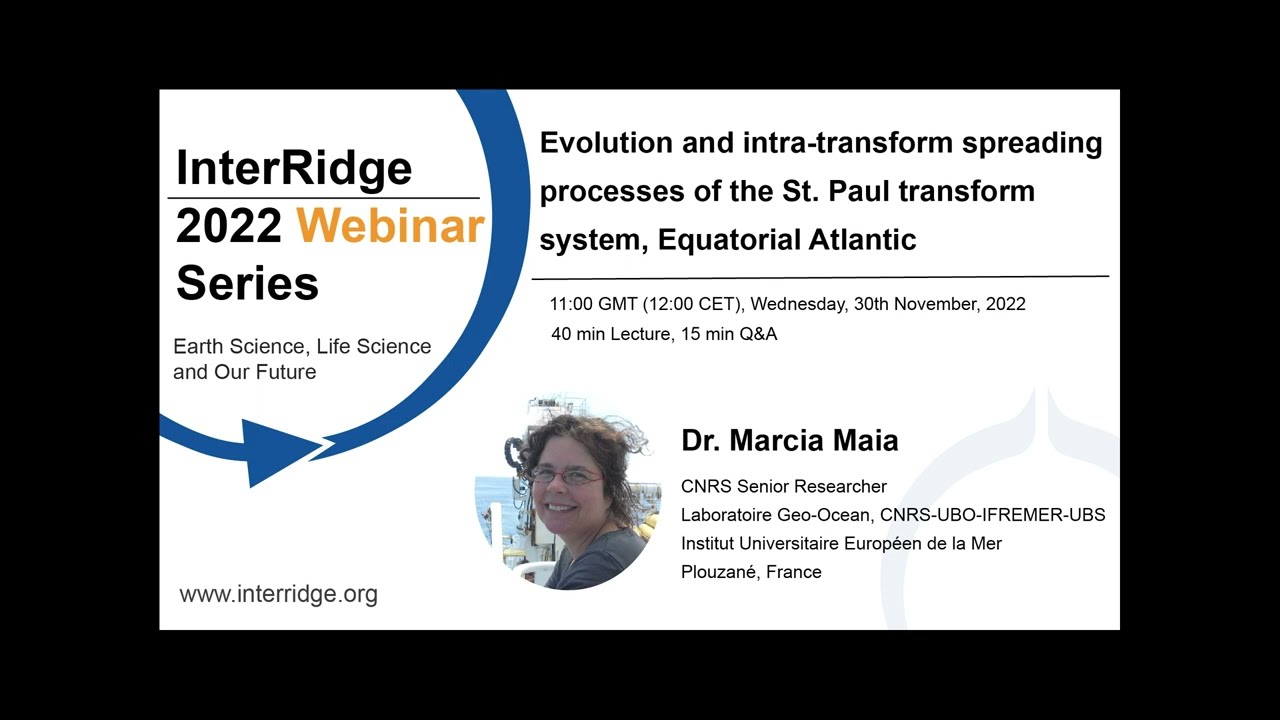 InterRidge
2022 Webinar Series

Earth Science, Life Science and Our Future

www.interridge.org

Evolution and intra-transform spreading processes of the St. Paul transform system, Equatorial Atlantic

11:00 GMT (12:00 CET), Wednesday, 30th November, 2022
40 min Lecture, 15 min Q&A

Dr. Marcia Maia

CNRS Senior Researcher
Laboratoire Geo-Ocean, CNRS-UBO-IFREMER-UBS
Institut Universitaire Européen de la Mer
Plouzané, France